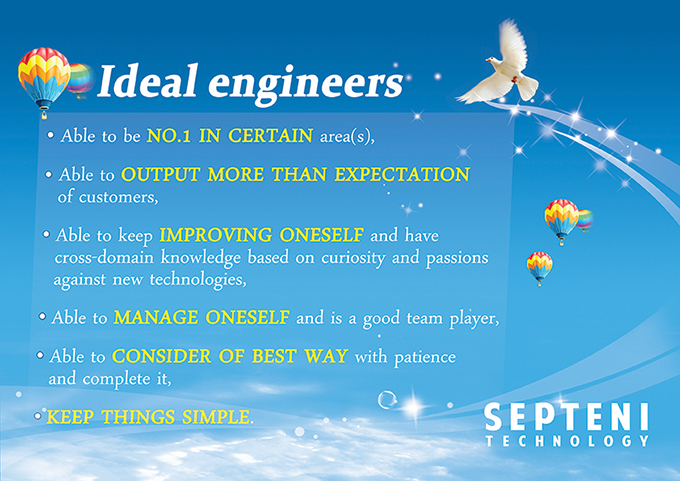 Ideal engineers

• Able to be NO.1 IN CERTAIN area(s),

• Able to OUTPUT MORE THAN EXPECTATION of customers,

• Able to keep IMPROVING ONESELF and have cross-domain knowledge based on curiosity and passions against new technologies,

• Able to MANAGE ONESELF and is a good team player,

• Able to CONSIDER OF BEST WAY with patience and complete it,

• KEEP THINGS SIMPLE.

SEPTENI
TECHNOLOGY